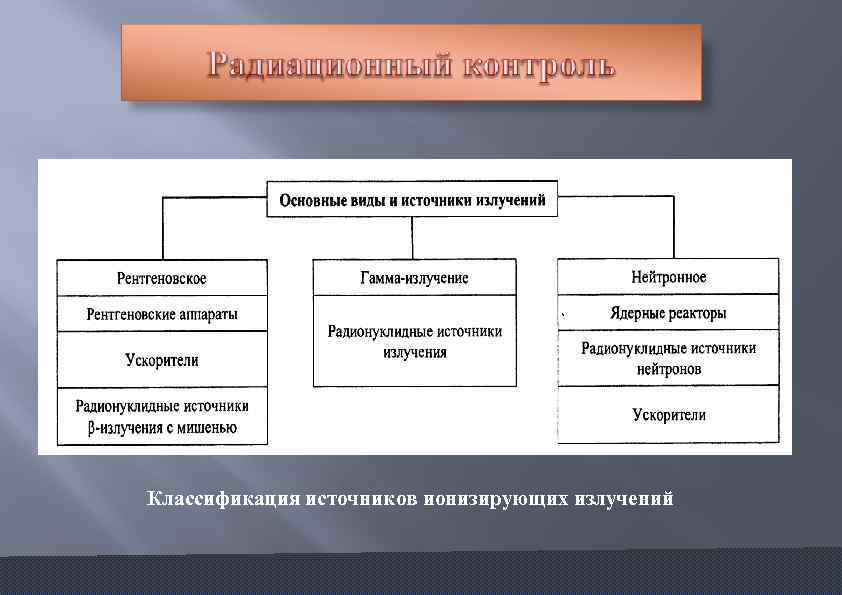 Радиационный контроль

Основные виды и источники излучений

Рентгеновское

Рентгеновские аппараты

Ускорители

Радионуклидные источники β-излучения с мишенью

Гамма-излучение

Радионуклидные источники излучения

Нейтронное

Ядерные реакторы

Радионуклидные источники нейтронов

Ускорители

Классификация источников ионизирующих излучений